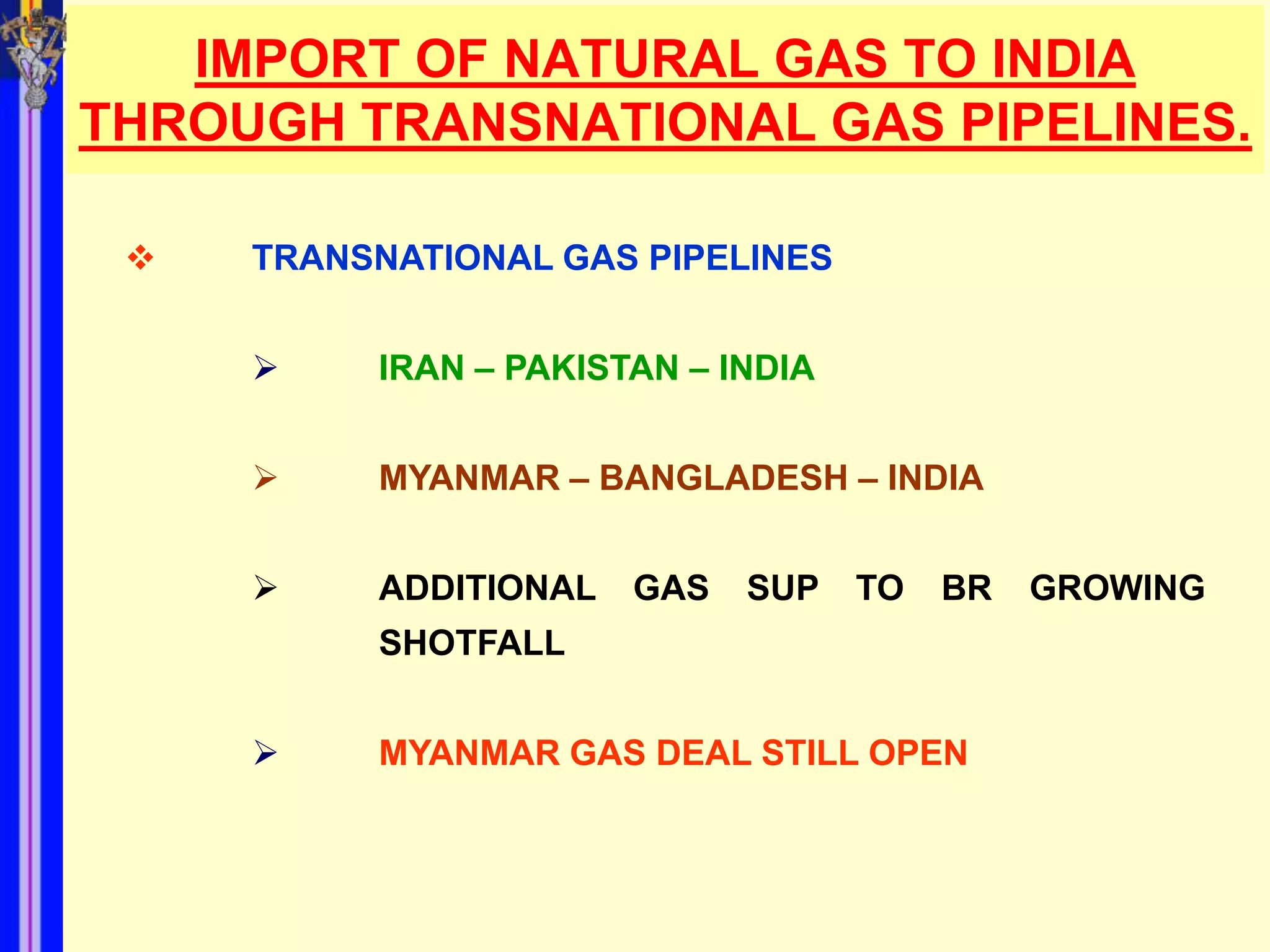 IMPORT OF NATURAL GAS TO INDIA THROUGH TRANSNATIONAL GAS PIPELINES.

❖ TRANSNATIONAL GAS PIPELINES

➢ IRAN – PAKISTAN – INDIA

➢ MYANMAR – BANGLADESH – INDIA

➢ ADDITIONAL GAS SUP TO BR GROWING SHOTFALL

➢ MYANMAR GAS DEAL STILL OPEN